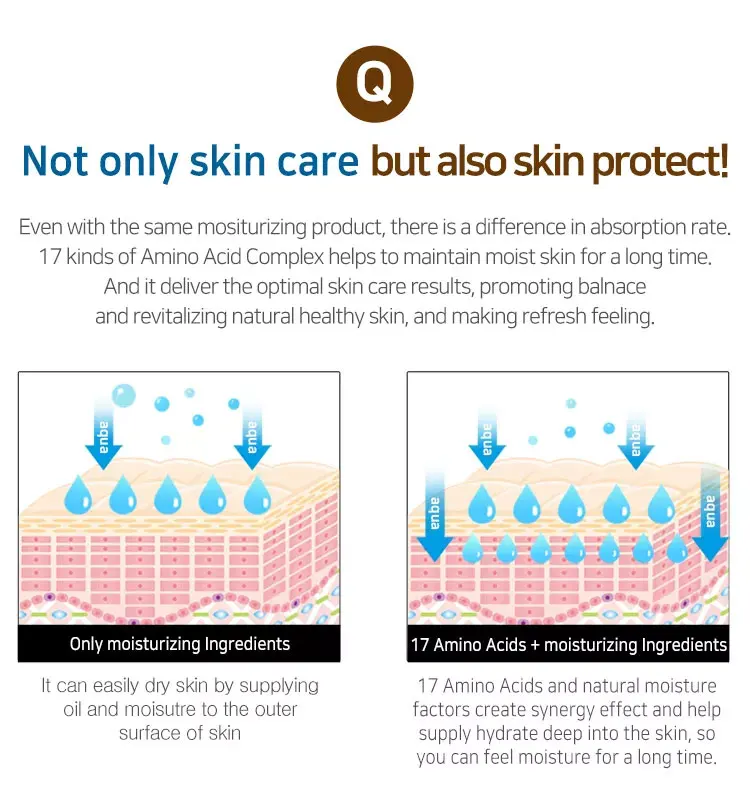 Q

Not only skin care but also skin protect!

Even with the same mositurizing product, there is a difference in absorption rate. 17 kinds of Amino Acid Complex helps to maintain moist skin for a long time. And it deliver the optimal skin care results, promoting balnace and revitalizing natural healthy skin, and making refresh feeling.

aqua
aqua

Only moisturizing Ingredients

It can easily dry skin by supplying oil and moisutre to the outer surface of skin

aqua
aqua
aqua
aqua

17 Amino Acids + moisturizing Ingredients

17 Amino Acids and natural moisture factors create synergy effect and help supply hydrate deep into the skin, so you can feel moisture for a long time.